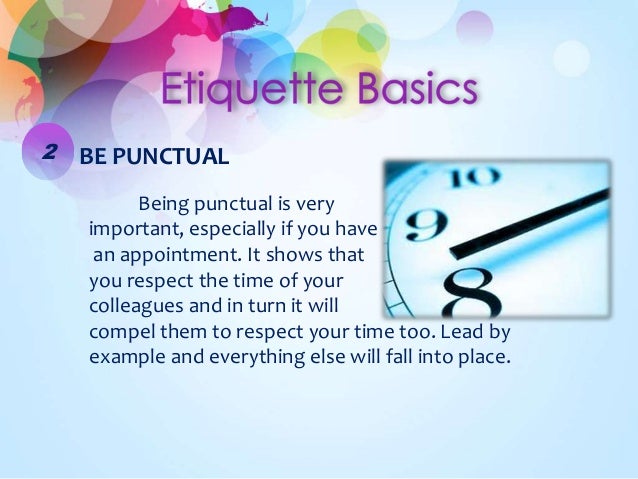 Etiquette Basics

2 BE PUNCTUAL

Being punctual is very important, especially if you have an appointment. It shows that you respect the time of your colleagues and in turn it will compel them to respect your time too. Lead by example and everything else will fall into place.

10
9
8